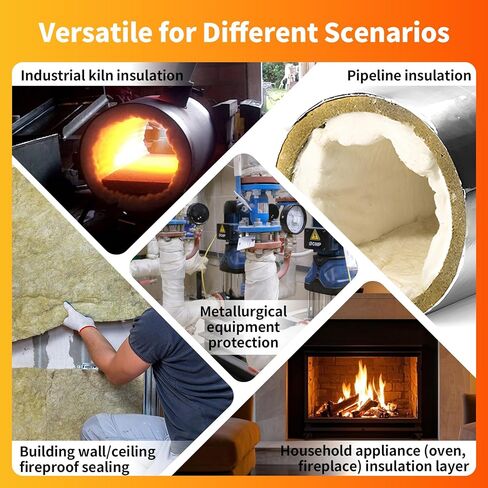 Versatile for Different Scenarios

Industrial kiln insulation

Pipeline insulation

Metallurgical equipment protection

Building wall/ceiling fireproof sealing

Household appliance (oven, fireplace) insulation layer